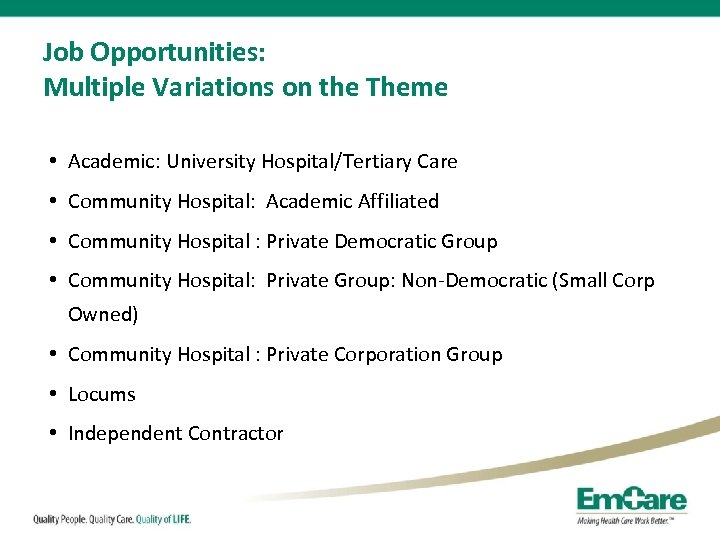 Job Opportunities:
Multiple Variations on the Theme

• Academic: University Hospital/Tertiary Care
• Community Hospital: Academic Affiliated
• Community Hospital : Private Democratic Group
• Community Hospital: Private Group: Non-Democratic (Small Corp Owned)
• Community Hospital : Private Corporation Group
• Locums
• Independent Contractor

Quality People. Quality Care. Quality of LIFE.

EmCare
Making Health Care Work Better.™